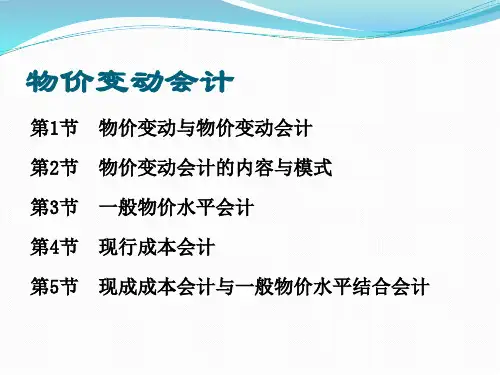 物价变动会计

第1节 物价变动与物价变动会计

第2节 物价变动会计的内容与模式

第3节 一般物价水平会计

第4节 现行成本会计

第5节 现成成本会计与一般物价水平结合会计